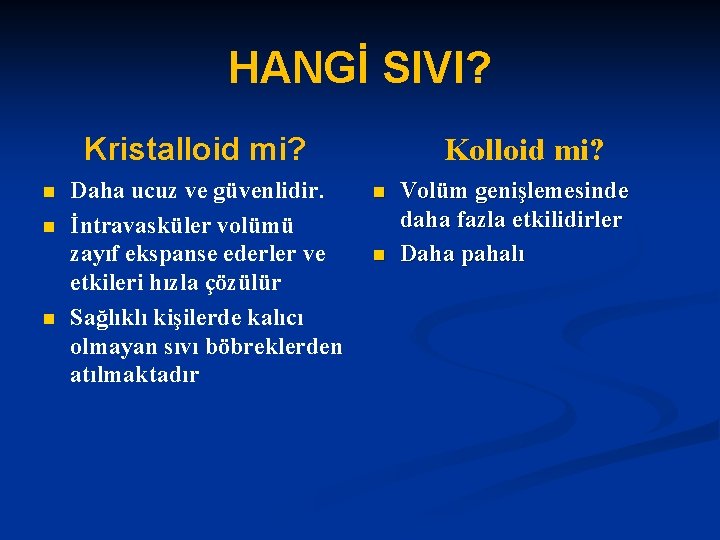 HANGİ SIVI?

Kristalloid mi?

• Daha ucuz ve güvenlidir.
• İntravasküler volümü zayıf ekspanse ederler ve etkileri hızla çözülür
• Sağlıklı kişilerde kalıcı olmayan sıvı böbreklerden atılmaktadır

Kolloid mi?

• Volüm genişlemesinde daha fazla etkilidirler
• Daha pahalı